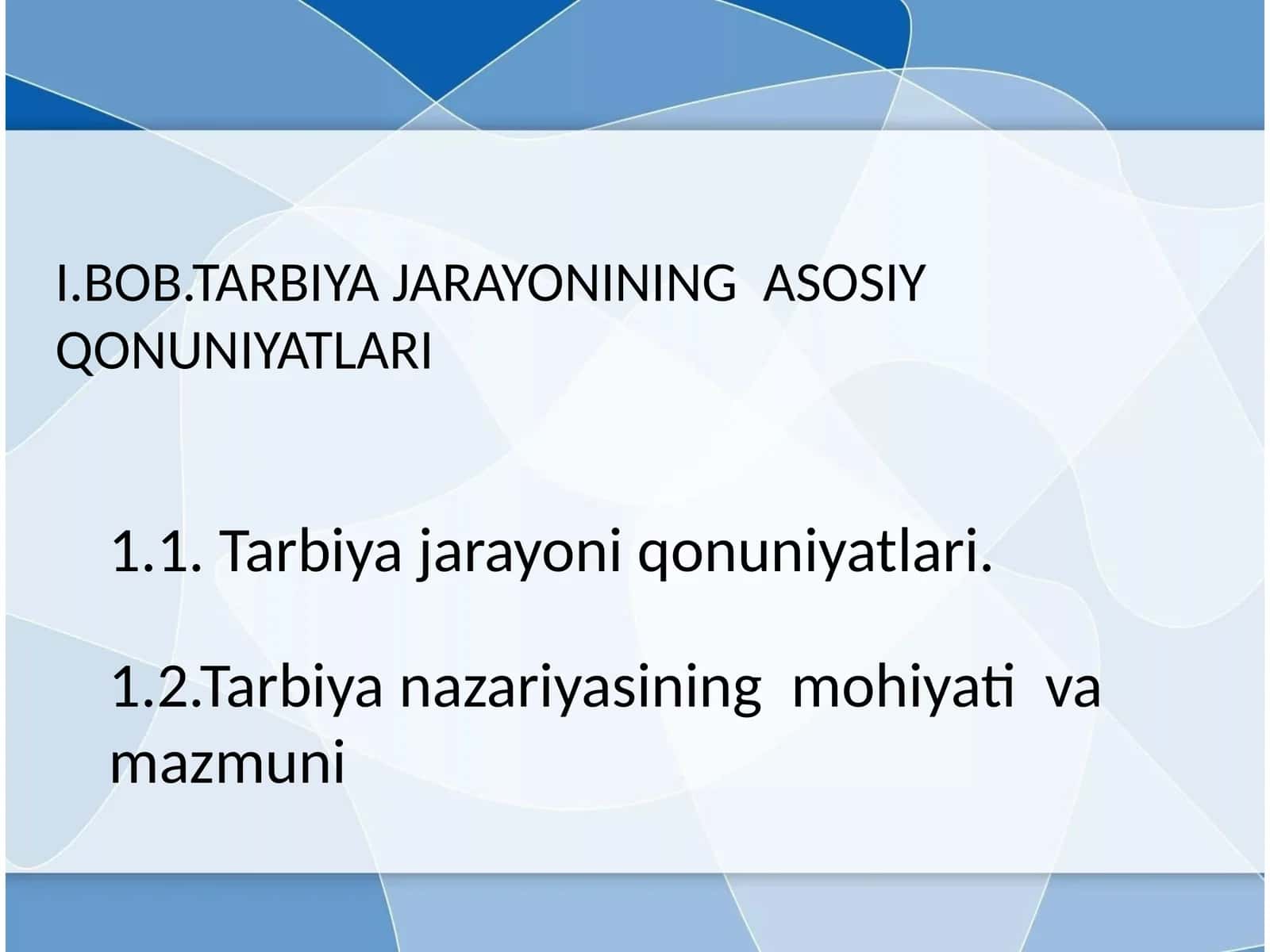 I.BOB.TARBIYA JARAYONINING ASOSIY QONUNIYATLARI

1.1. Tarbiya jarayoni qonuniyatlari.

1.2.Tarbiya nazariyasining mohiyati va mazmuni